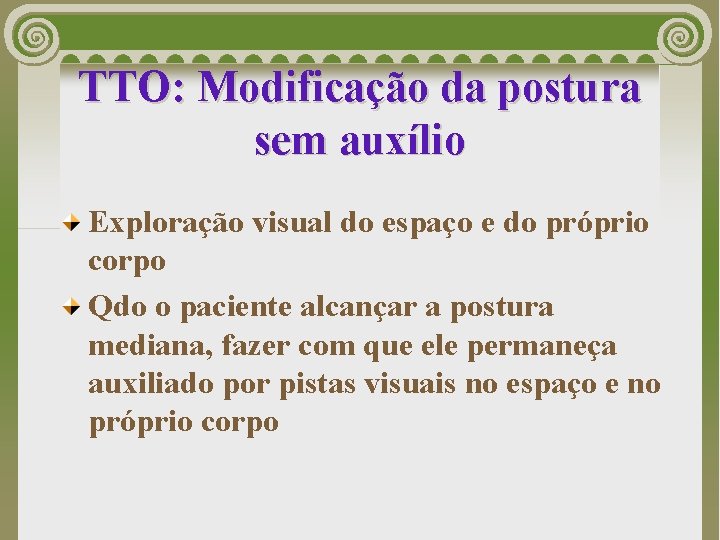 TTO: Modificação da postura sem auxílio

Exploração visual do espaço e do próprio corpo

Qdo o paciente alcançar a postura mediana, fazer com que ele permaneça auxiliado por pistas visuais no espaço e no próprio corpo